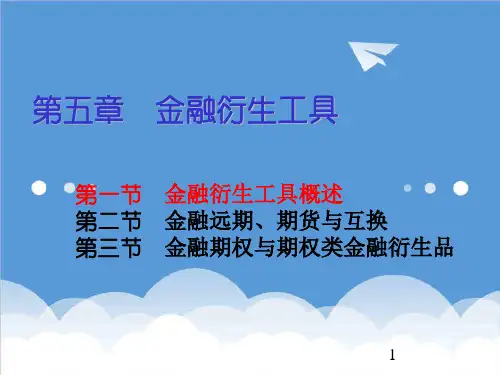 第五章　金融衍生工具

第一节　金融衍生工具概述
第二节　金融远期、期货与互换
第三节　金融期权与期权类金融衍生品

1